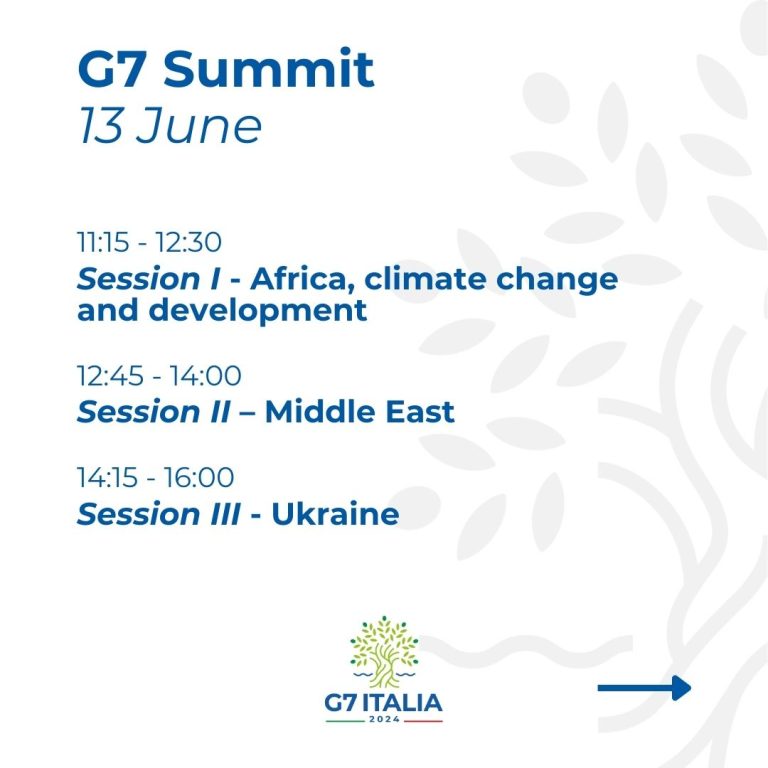 G7 Summit
13 June

11:15 - 12:30
Session I - Africa, climate change and development

12:45 - 14:00
Session II – Middle East

14:15 - 16:00
Session III - Ukraine

G7 ITALIA
2024